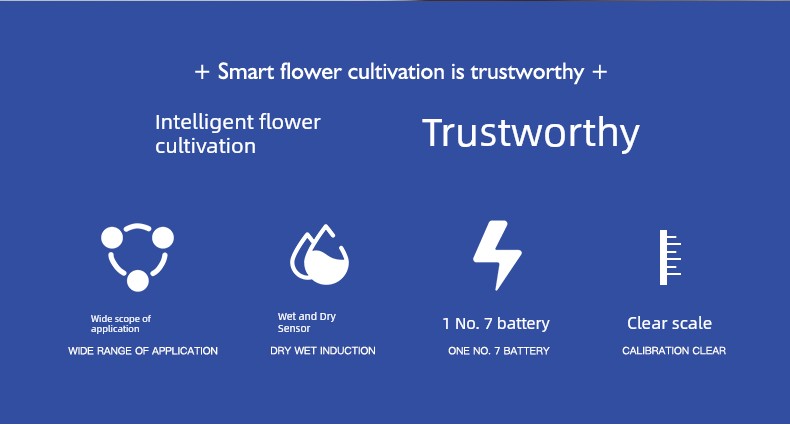 + Smart flower cultivation is trustworthy +

Intelligent flower cultivation

Trustworthy

Wide scope of application

WIDE RANGE OF APPLICATION

Wet and Dry Sensor

DRY WET INDUCTION

1 No. 7 battery

ONE NO. 7 BATTERY

Clear scale

CALIBRATION CLEAR